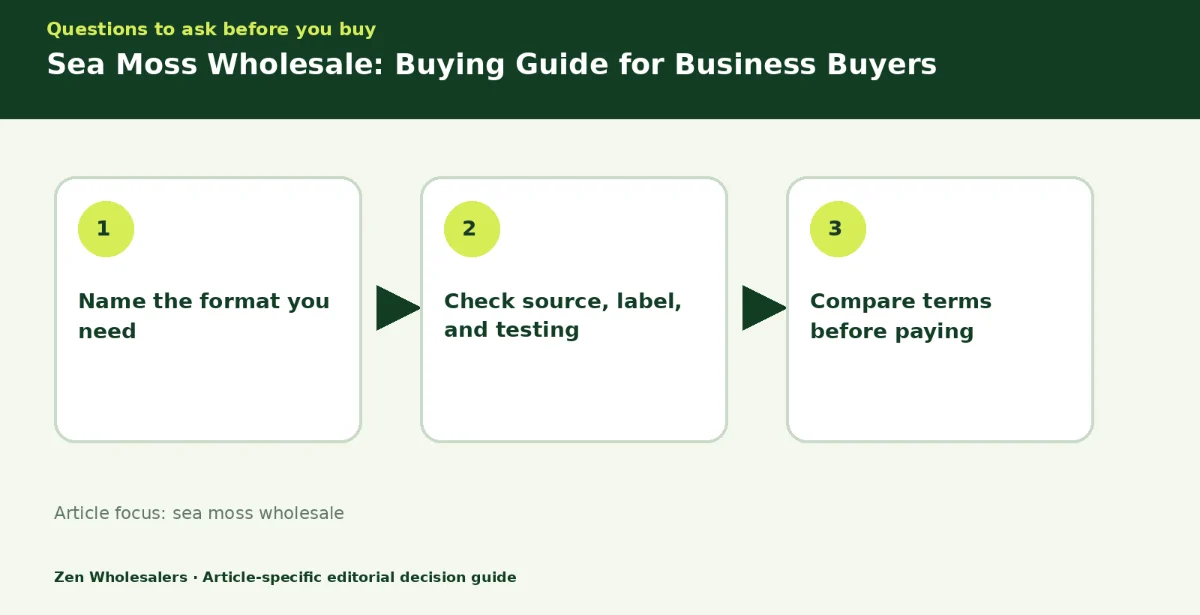 Questions to ask before you buy

Sea Moss Wholesale: Buying Guide for Business Buyers

1

Name the format you need

2

Check source, label, and testing

3

Compare terms before paying

Article focus: sea moss wholesale

Zen Wholesalers · Article-specific editorial decision guide